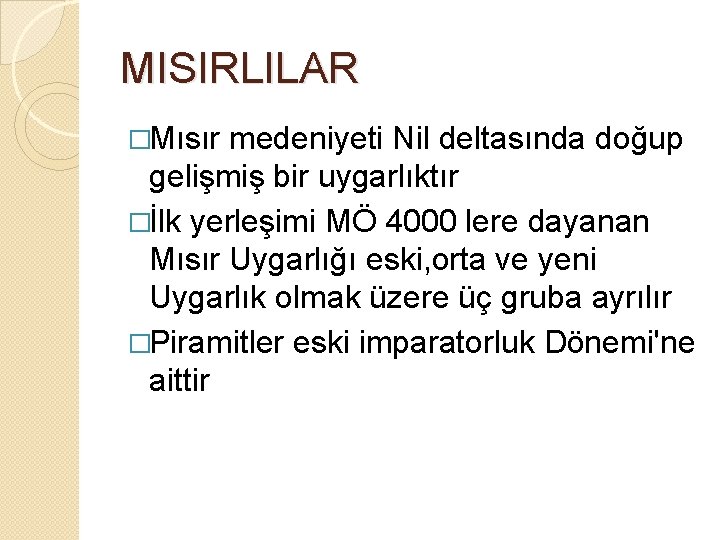 MISIRLILAR

□Mısır medeniyeti Nil deltasında doğup gelişmiş bir uygarlıktır

□İlk yerleşimi MÖ 4000 lere dayanan Mısır Uygarlığı eski,orta ve yeni Uygarlık olmak üzere üç gruba ayrılır

□Piramitler eski imparatorluk Dönemi'ne aittir